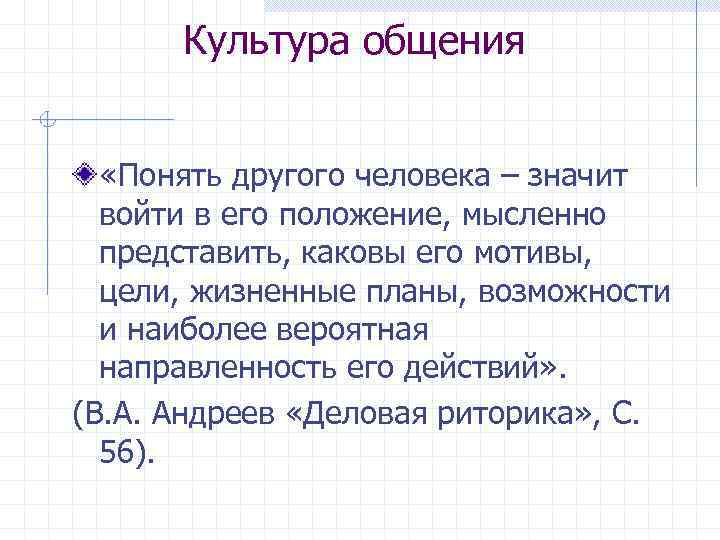 Культура общения

«Понять другого человека – значит войти в его положение, мысленно представить, каковы его мотивы, цели, жизненные планы, возможности и наиболее вероятная направленность его действий».

(В.А. Андреев «Деловая риторика», С. 56).